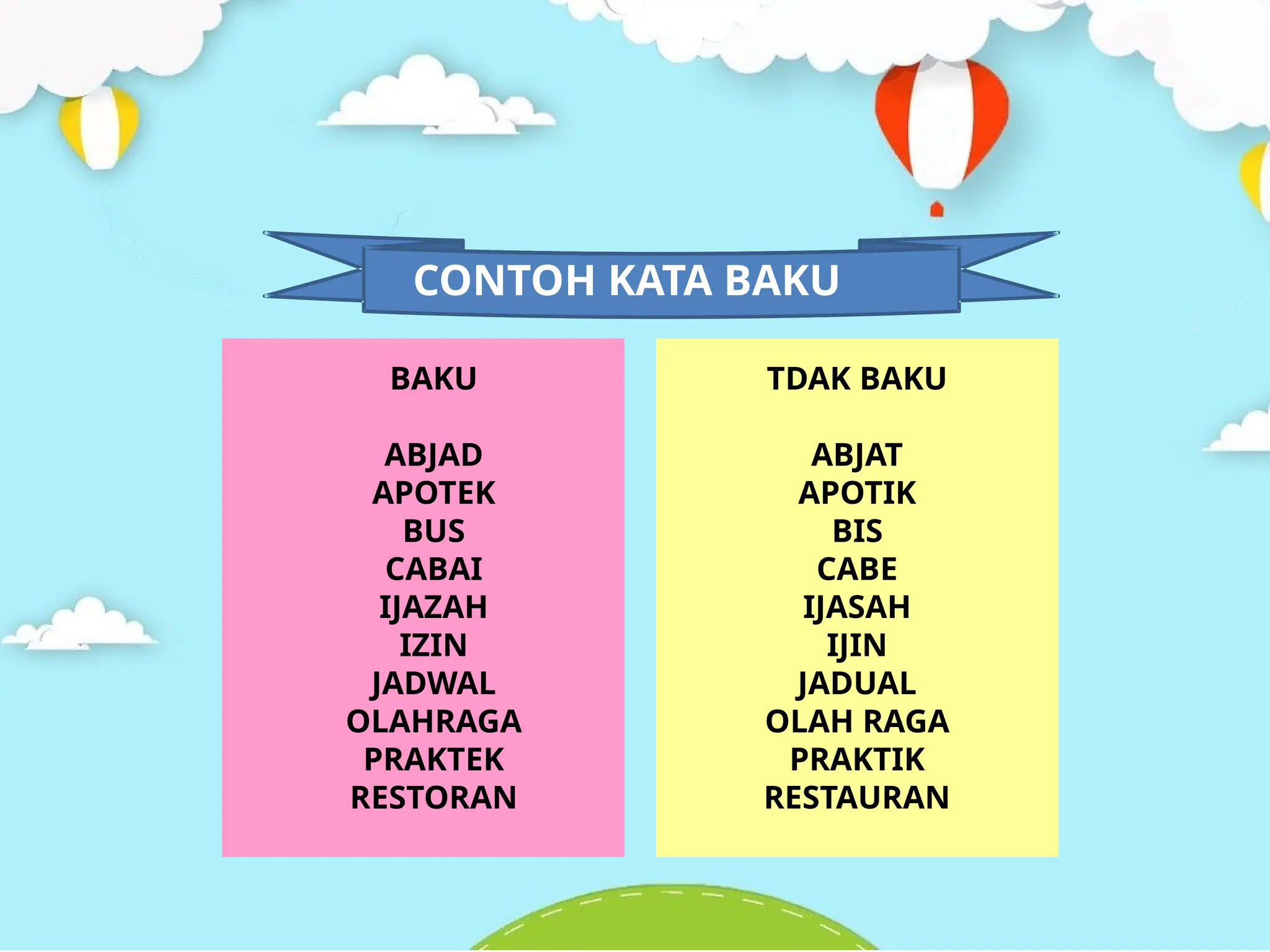 CONTOH KATA BAKU

BAKU

ABJAD
APOTEK
BUS
CABAI
IJAZAH
IZIN
JADWAL
OLAHRAGA
PRAKTEK
RESTORAN

TDAK BAKU

ABJAT
APOTIK
BIS
CABE
IJASAH
IJIN
JADUAL
OLAH RAGA
PRAKTIK
RESTAURAN